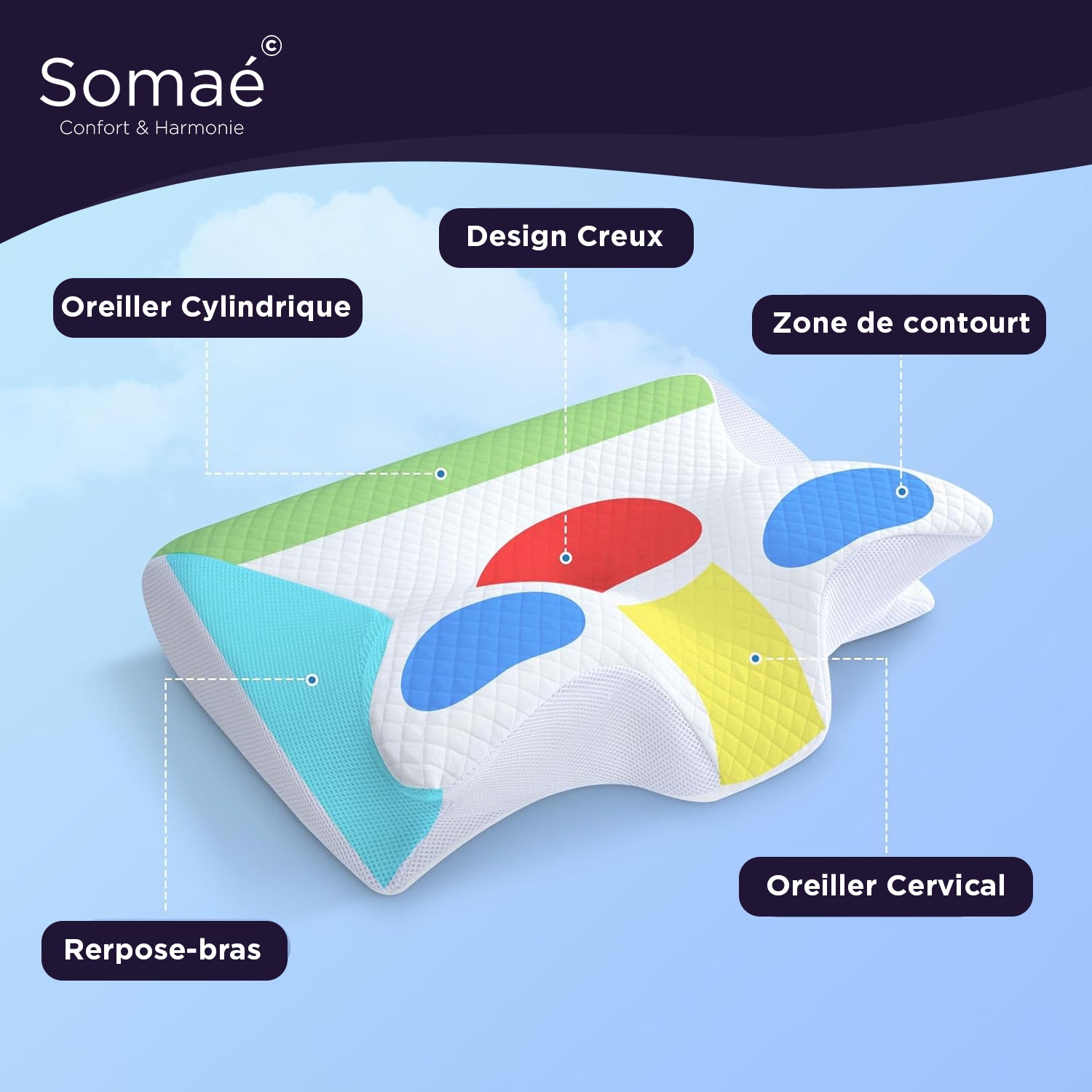 Somaé©
Confort & Harmonie

Design Creux

Oreiller Cylindrique

Zone de contourt

Oreiller Cervical

Rerpose-bras